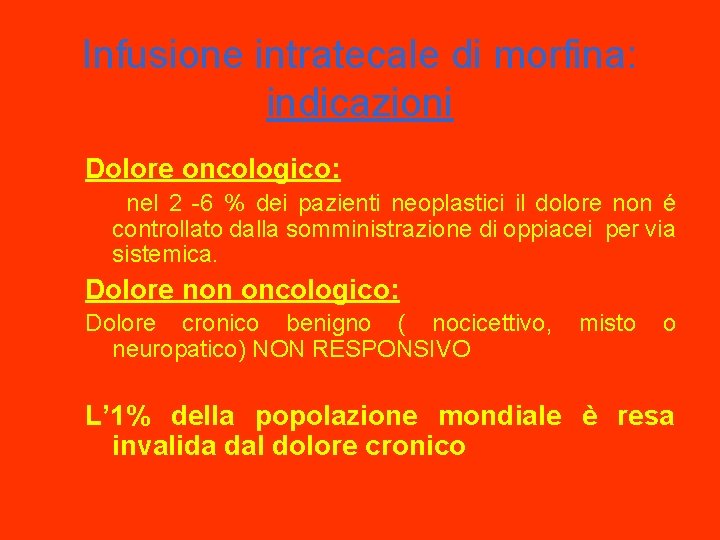 Infusione intratecale di morfina: indicazioni

Dolore oncologico:

nel 2 -6 % dei pazienti neoplastici il dolore non é controllato dalla somministrazione di oppiacei per via sistemica.

Dolore non oncologico:

Dolore cronico benigno ( nocicettivo, misto o neuropatico) NON RESPONSIVO

L'1% della popolazione mondiale è resa invalida dal dolore cronico